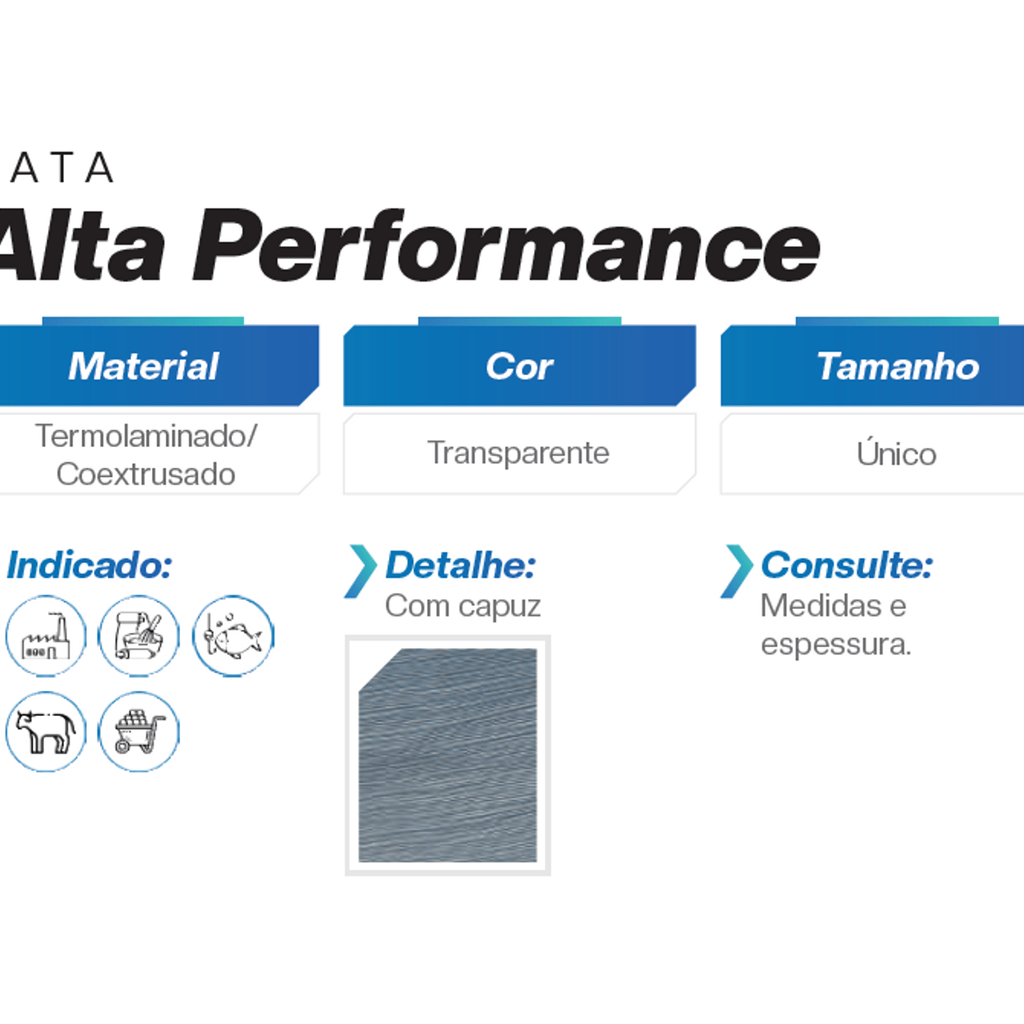 ATA
Alta Performance

| Material | Cor | Tamanho |
|---|---|---|
| Termolaminado/ Coextrusado | Transparente | Único |

Indicado:

Detalhe:
Com capuz

Consulte:
Medidas e espessura.